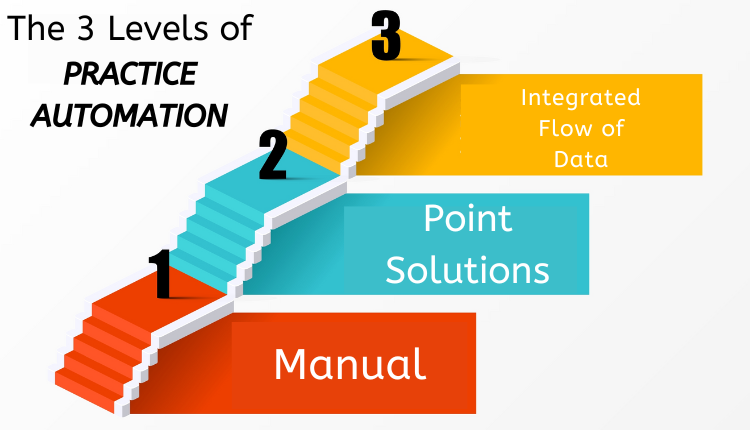 The 3 Levels of
PRACTICE
AUTOMATION

3

Integrated
Flow of
Data

2

Point
Solutions

1

Manual